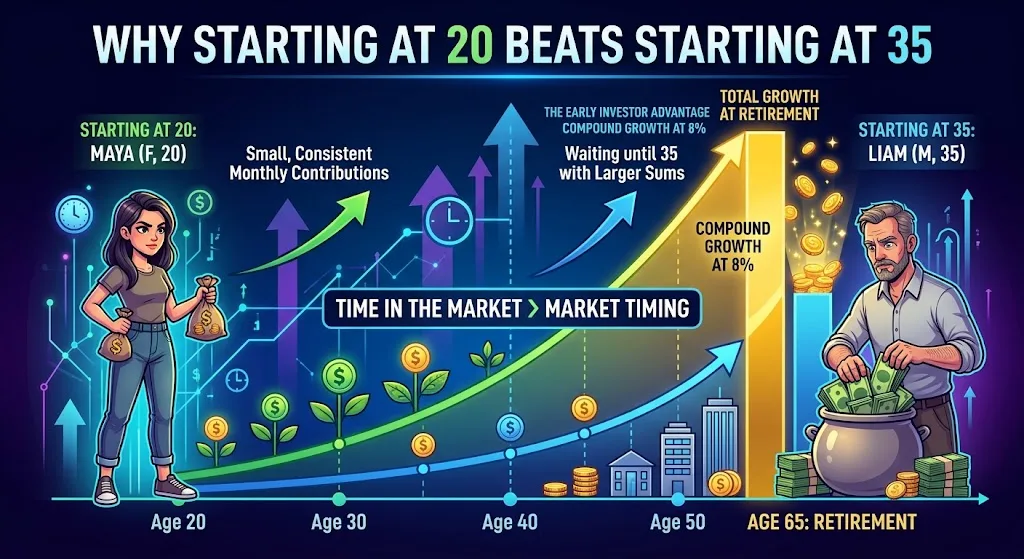 WHY STARTING AT 20 BEATS STARTING AT 35

STARTING AT 20:
MAYA (F, 20)

Small, Consistent Monthly Contributions

THE EARLY INVESTOR ADVANTAGE
COMPOUND GROWTH AT 8%

Waiting until 35 with Larger Sums

TOTAL GROWTH AT RETIREMENT

STARTING AT 35:
LIAM (M, 35)

COMPOUND GROWTH AT 8%

TIME IN THE MARKET > MARKET TIMING

Age 20
Age 30
Age 40
Age 50
AGE 65: RETIREMENT